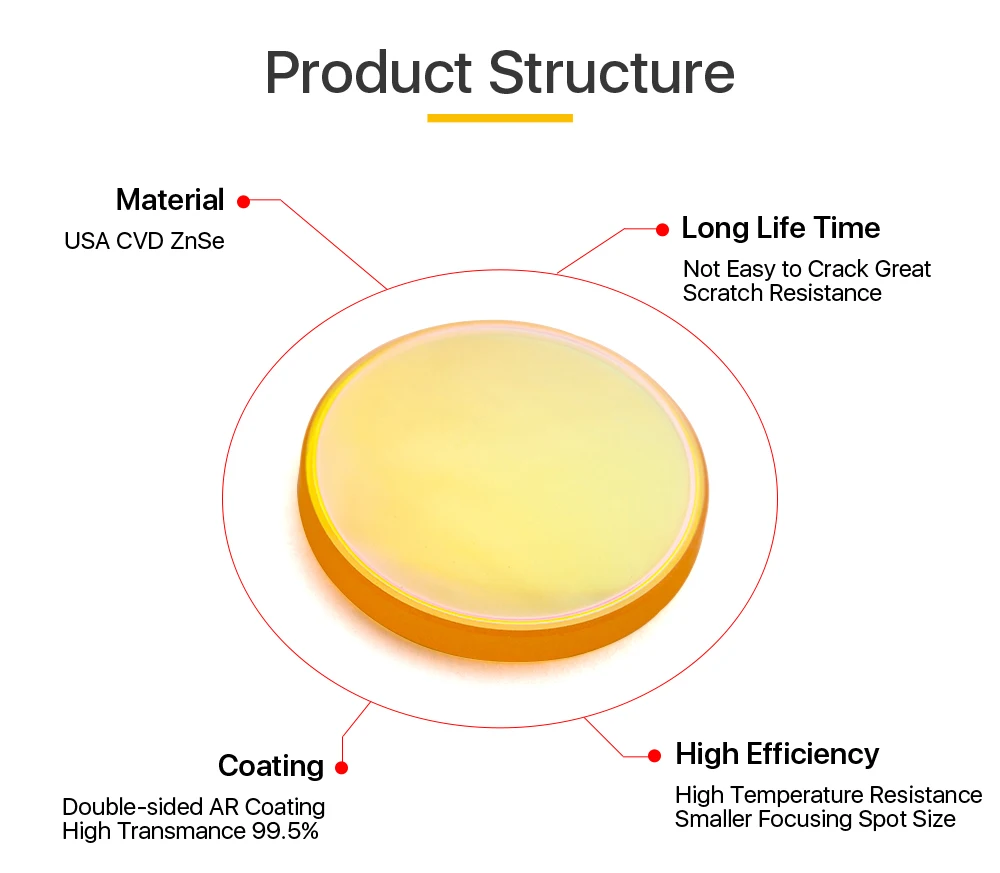 Product Structure

Material
USA CVD ZnSe

Long Life Time
Not Easy to Crack Great
Scratch Resistance

Coating
Double-sided AR Coating
High Transmance 99.5%

High Efficiency
High Temperature Resistance
Smaller Focusing Spot Size